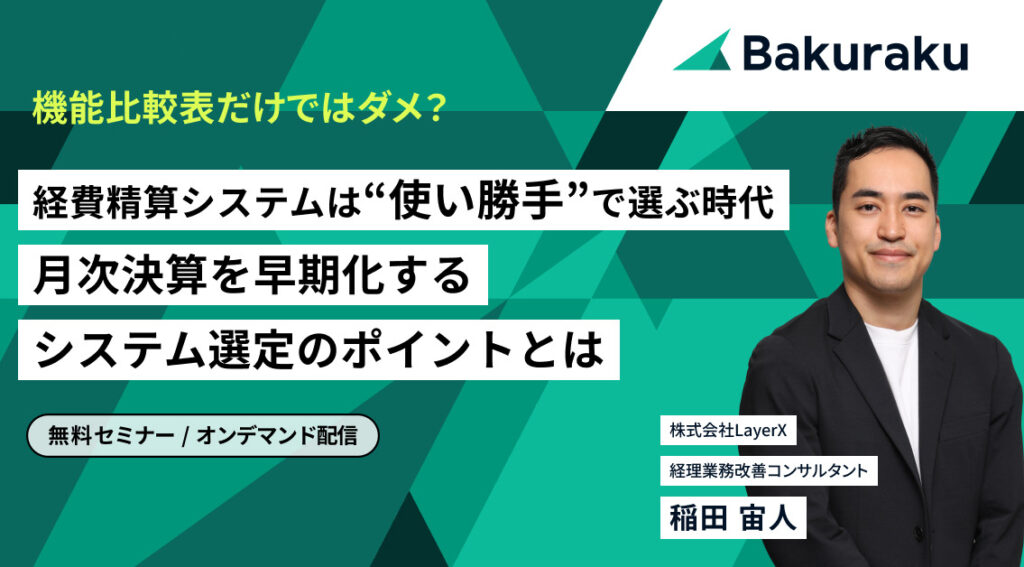 Bakuraku

機能比較表だけではダメ？

経費精算システムは“使い勝手”で選ぶ時代
月次決算を早期化する
システム選定のポイントとは

無料セミナー / オンデマンド配信

株式会社LayerX
経理業務改善コンサルタント
稲田 宙人